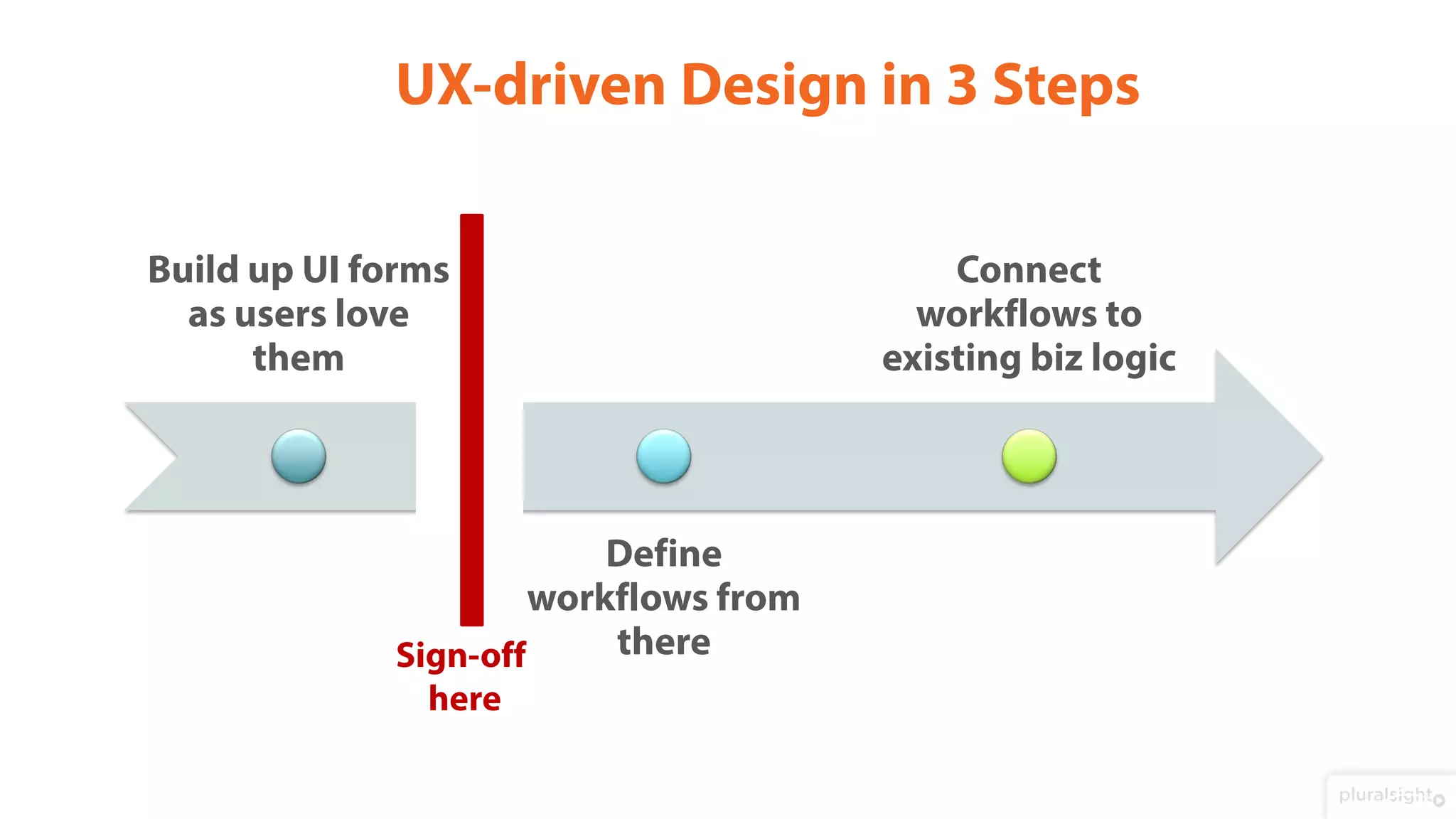 UX-driven Design in 3 Steps

Build up UI forms as users love them

Connect workflows to existing biz logic

Define workflows from there

Sign-off here

pluralsight